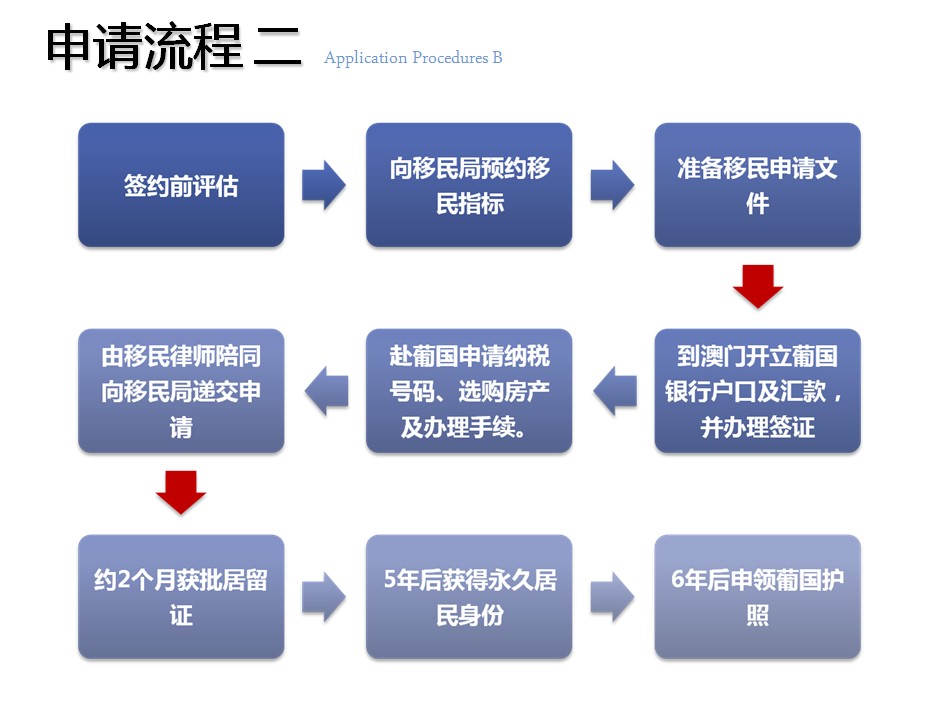 申请流程 二 Application Procedures B

签约前评估

向移民局预约移民指标

准备移民申请文件

到澳门开立葡国银行户口及汇款，并办理签证

赴葡国申请纳税号码、选购房产及办理手续。

由移民律师陪同向移民局递交申请

约2个月获批居留证

5年后获得永久居民身份

6年后申领葡国护照